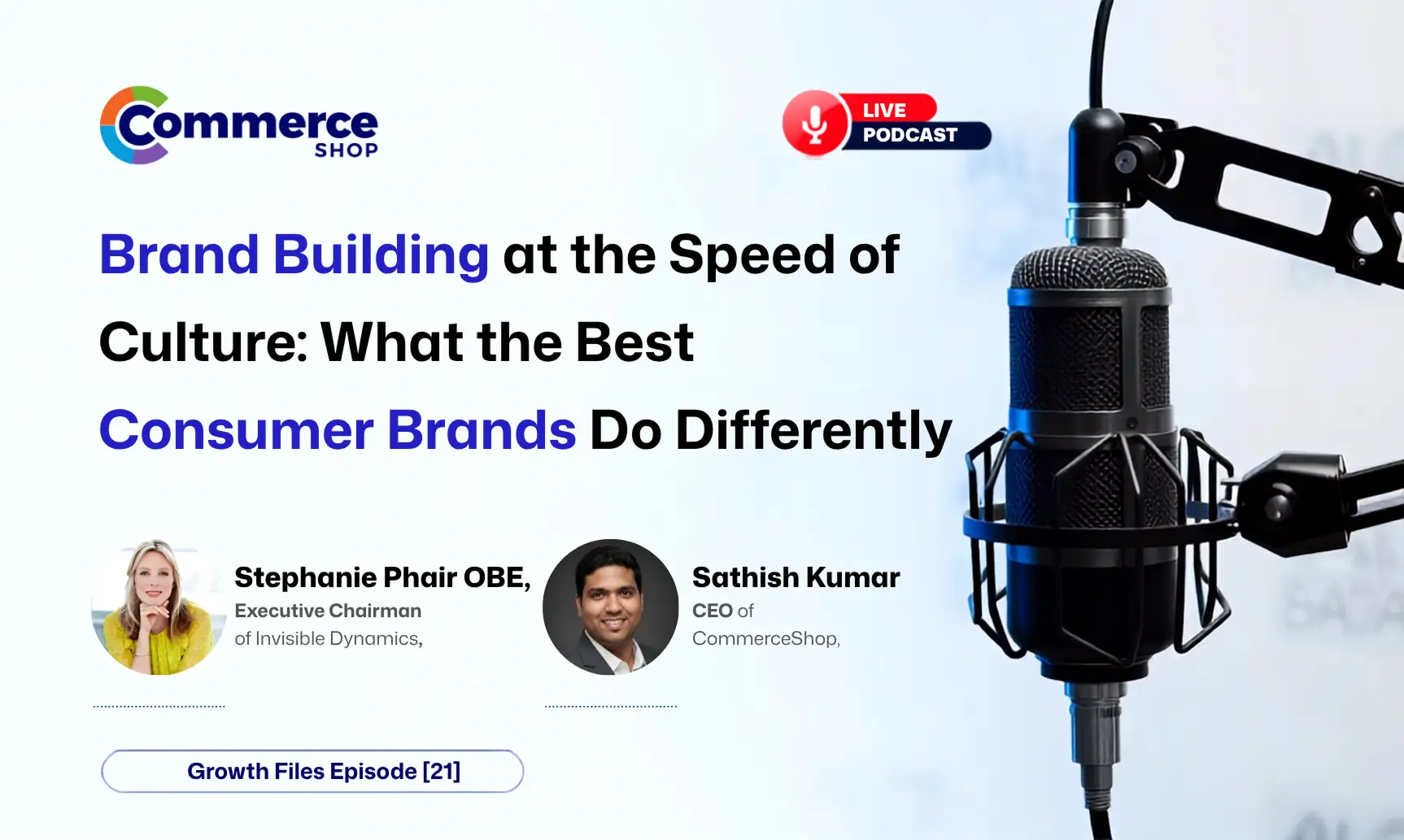 Commerce SHOP

LIVE PODCAST

Brand Building at the Speed of Culture: What the Best Consumer Brands Do Differently

Stephanie Phair OBE,
Executive Chairman
of Invisible Dynamics,

Sathish Kumar
CEO of
CommerceShop,

Growth Files Episode [21]